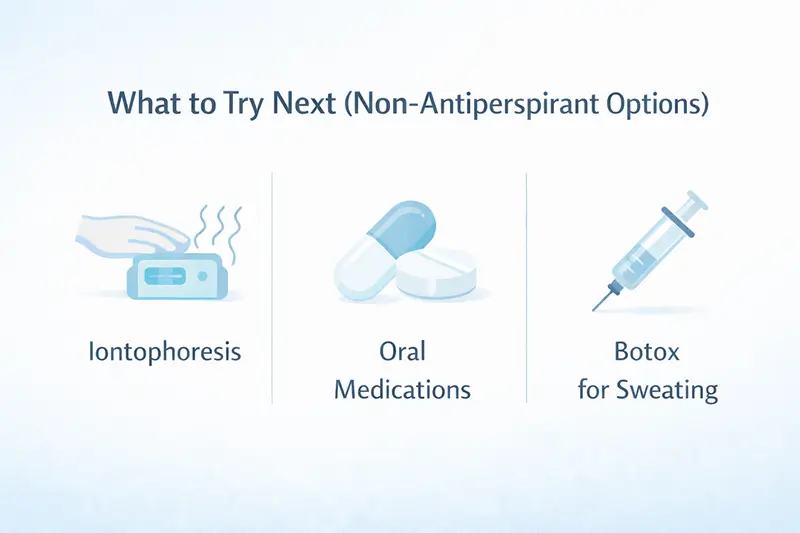 What to Try Next (Non-Antiperspirant Options)

Iontophoresis

Oral Medications

Botox for Sweating